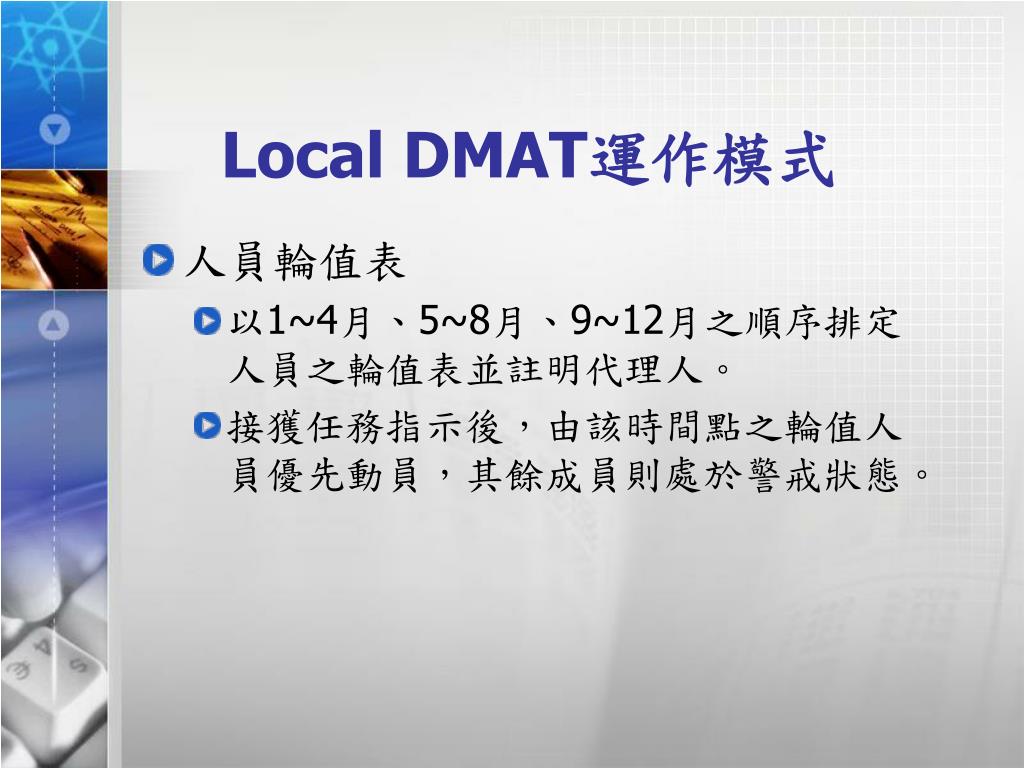 Local DMAT運作模式

人員輪值表

以1~4月、5~8月、9~12月之順序排定人員之輪值表並註明代理人。

接獲任務指示後，由該時間點之輪值人員優先動員，其餘成員則處於警戒狀態。